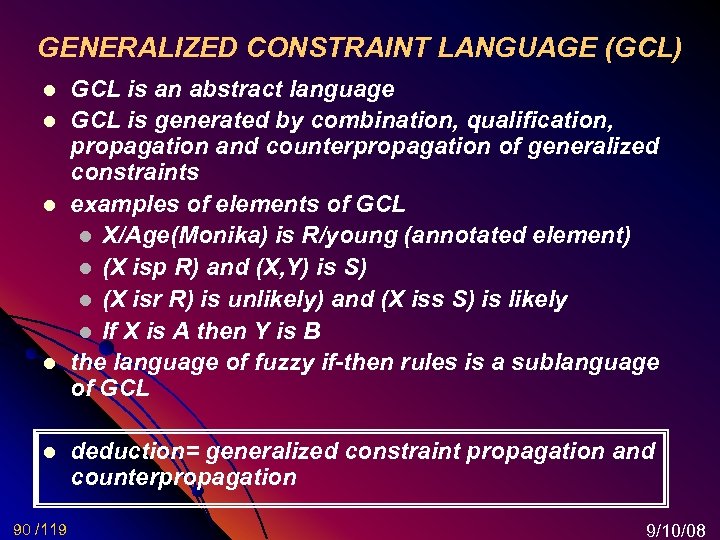 GENERALIZED CONSTRAINT LANGUAGE (GCL)

- GCL is an abstract language
- GCL is generated by combination, qualification, propagation and counterpropagation of generalized constraints
- examples of elements of GCL
  - X/Age(Monika) is R/young (annotated element)
  - (X isp R) and (X,Y) is S)
  - (X isr R) is unlikely) and (X iss S) is likely
  - If X is A then Y is B
- the language of fuzzy if-then rules is a sublanguage of GCL

- deduction= generalized constraint propagation and counterpropagation

90 /119

9/10/08